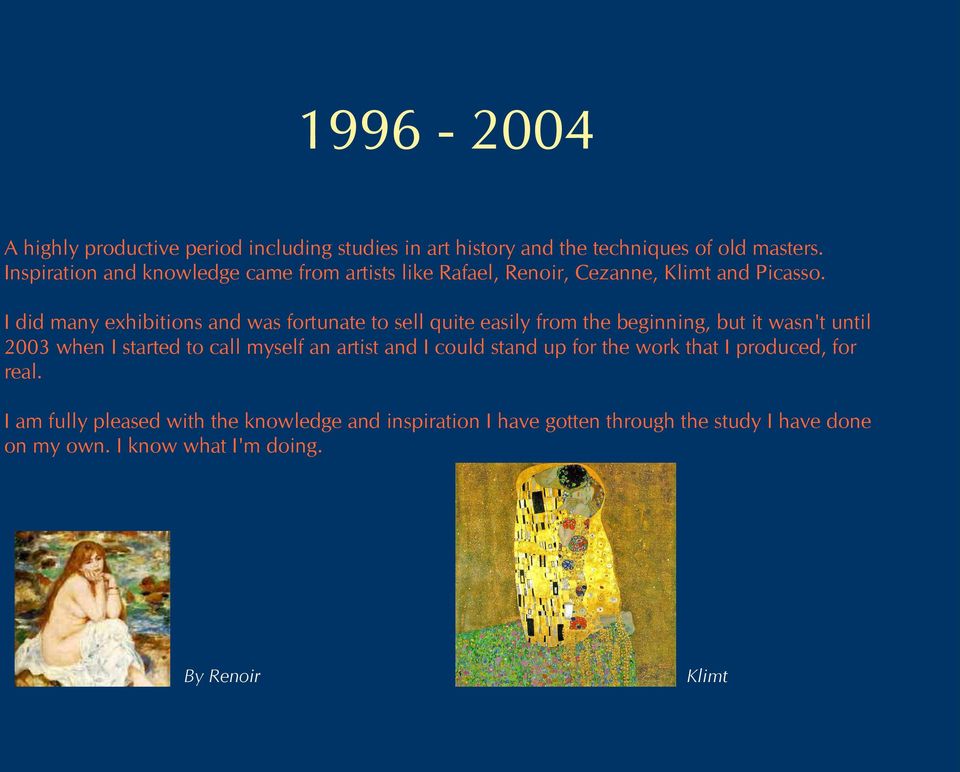 1996 - 2004

A highly productive period including studies in art history and the techniques of old masters. Inspiration and knowledge came from artists like Rafael, Renoir, Cezanne, Klimt and Picasso.

I did many exhibitions and was fortunate to sell quite easily from the beginning, but it wasn't until 2003 when I started to call myself an artist and I could stand up for the work that I produced, for real.

I am fully pleased with the knowledge and inspiration I have gotten through the study I have done on my own. I know what I'm doing.

By Renoir

Klimt